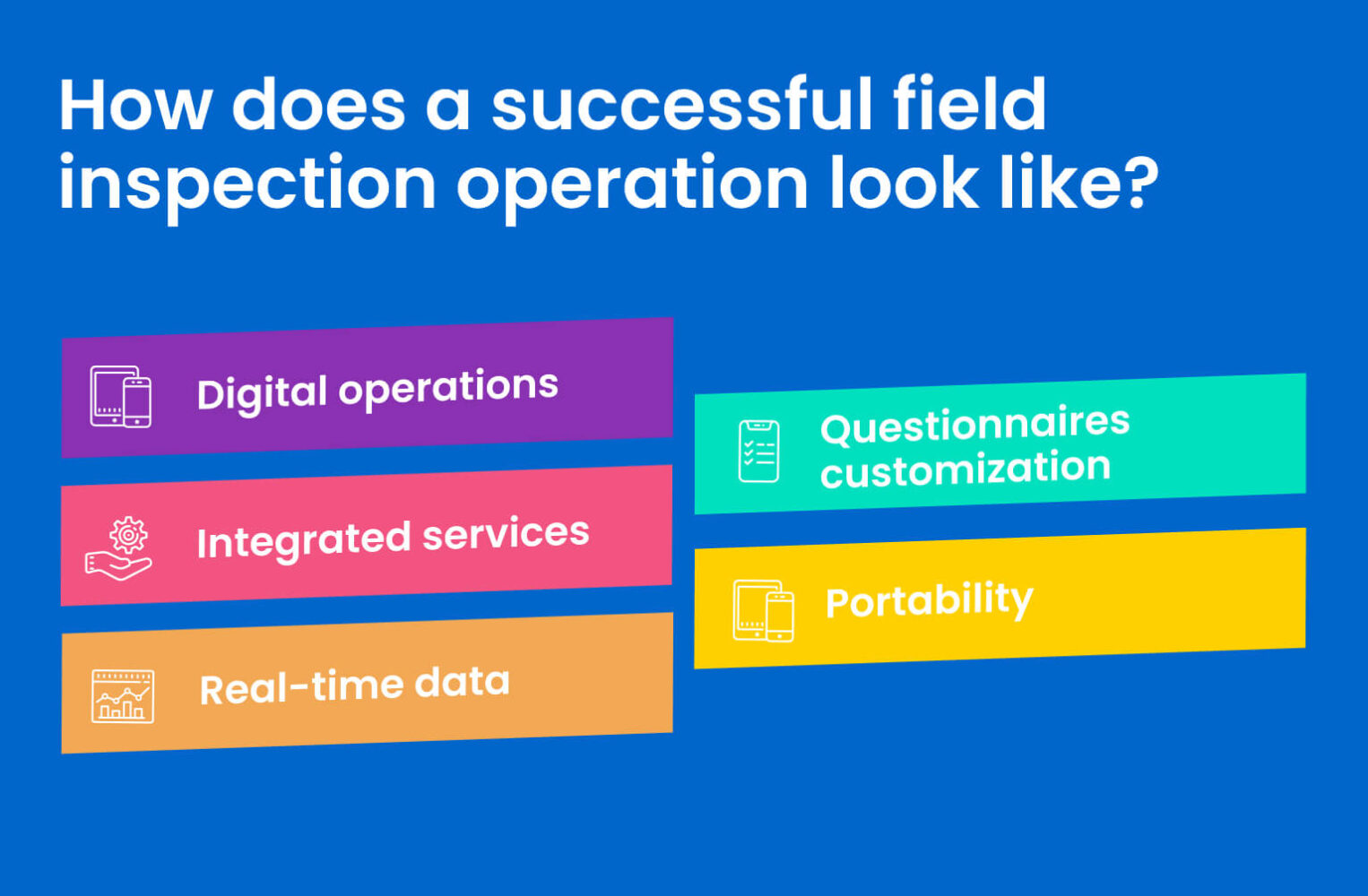 How does a successful field inspection operation look like?

Digital operations

Integrated services

Real-time data

Questionnaires customization

Portability